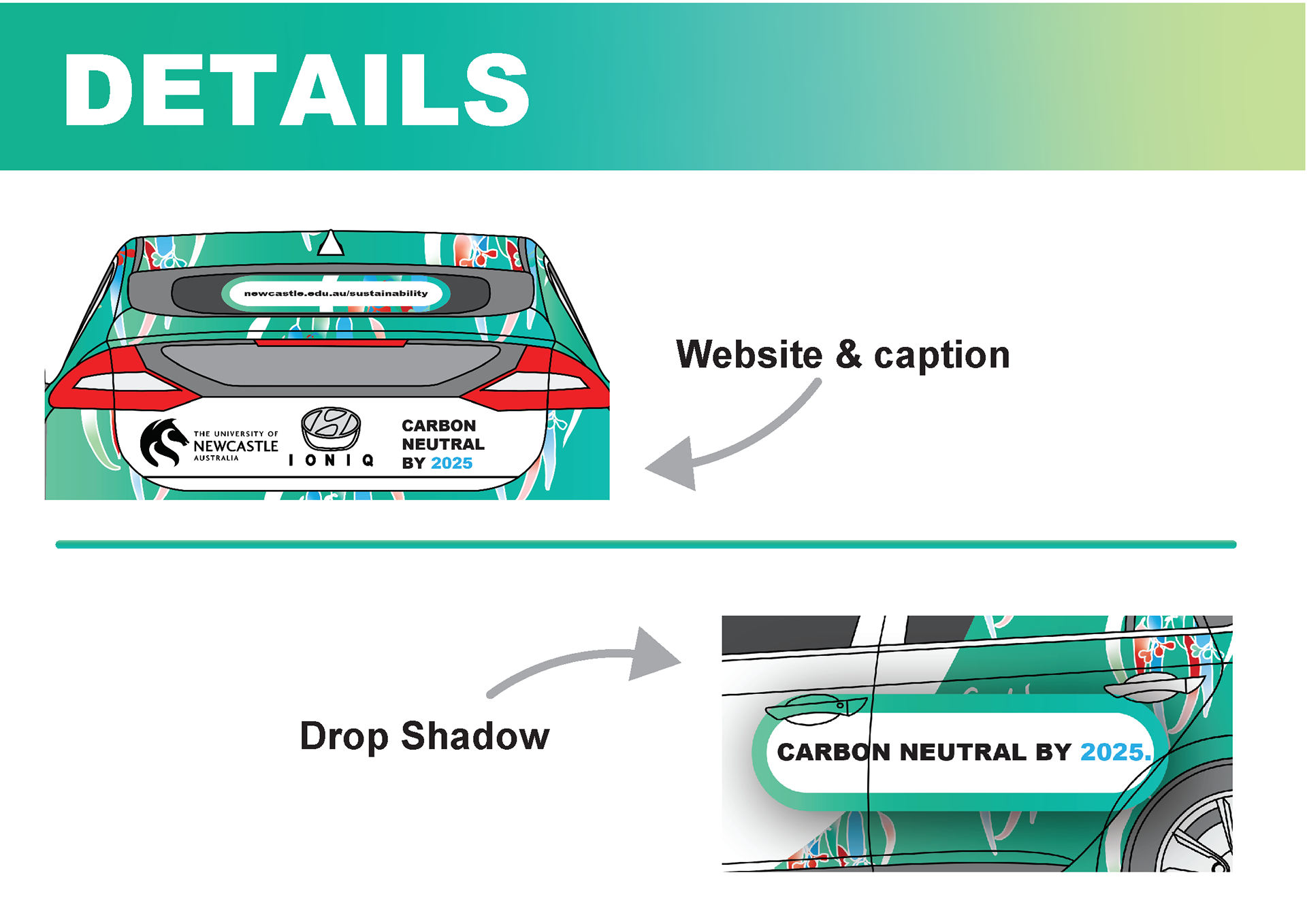 DETAILS

newcastle.edu.au/sustainability

THE UNIVERSITY OF NEWCASTLE AUSTRALIA

IONIQ

CARBON NEUTRAL BY 2025

Website & caption

Drop Shadow

CARBON NEUTRAL BY 2025.